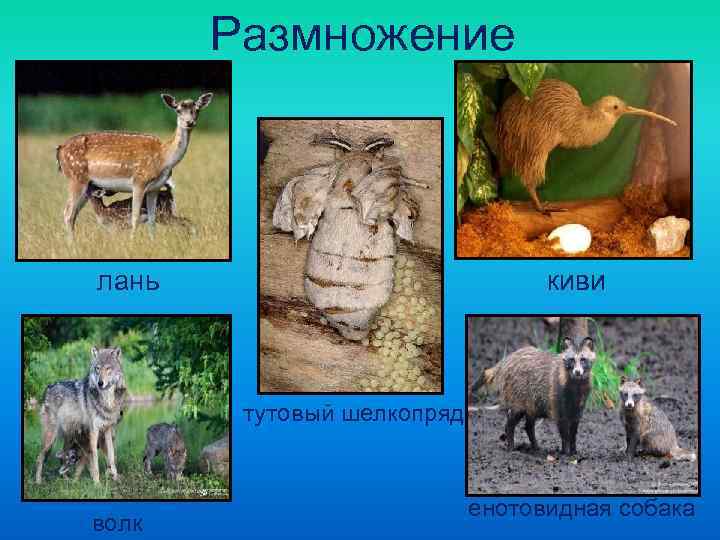 Размножение

лань

киви

тутовый шелкопряд

волк

енотовидная собака